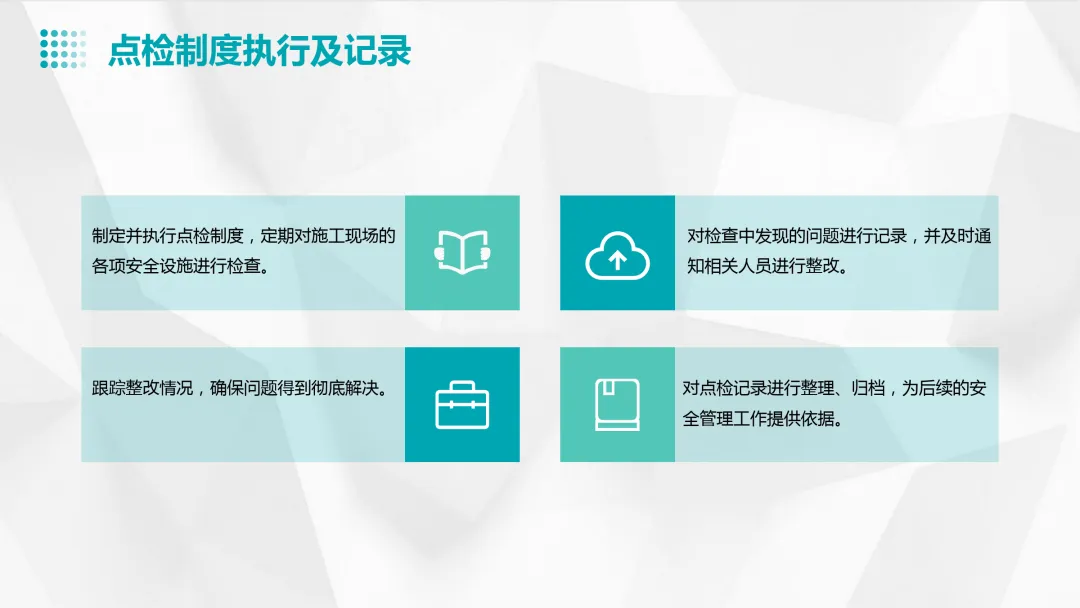 点检制度执行及记录

制定并执行点检制度，定期对施工现场的各项安全设施进行检查。

对检查中发现的问题进行记录，并及时通知相关人员进行整改。

跟踪整改情况，确保问题得到彻底解决。

对点检记录进行整理、归档，为后续的安全管理工作提供依据。